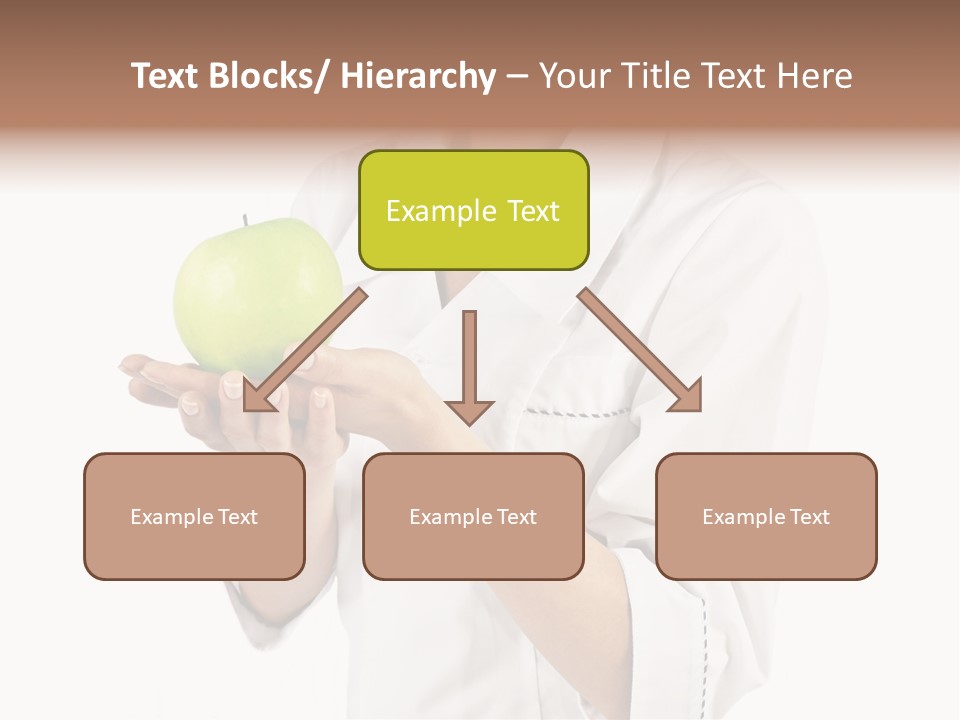 Text Blocks/ Hierarchy – Your Title Text Here

Example Text

Example Text

Example Text

Example Text